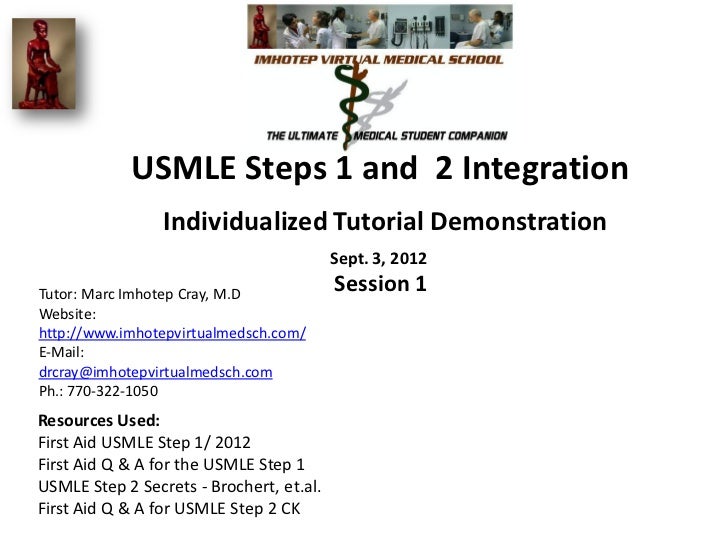 IMHOTEP VIRTUAL MEDICAL SCHOOL
THE ULTIMATE MEDICAL STUDENT COMPANION

USMLE Steps 1 and 2 Integration

Individualized Tutorial Demonstration

Sept. 3, 2012
Session 1

Tutor: Marc Imhotep Cray, M.D
Website:
http://www.imhotepvirtualmedsch.com/
E-Mail:
drcray@imhotepvirtualmedsch.com
Ph.: 770-322-1050

Resources Used:
First Aid USMLE Step 1/ 2012
First Aid Q & A for the USMLE Step 1
USMLE Step 2 Secrets - Brochert, et.al.
First Aid Q & A for USMLE Step 2 CK